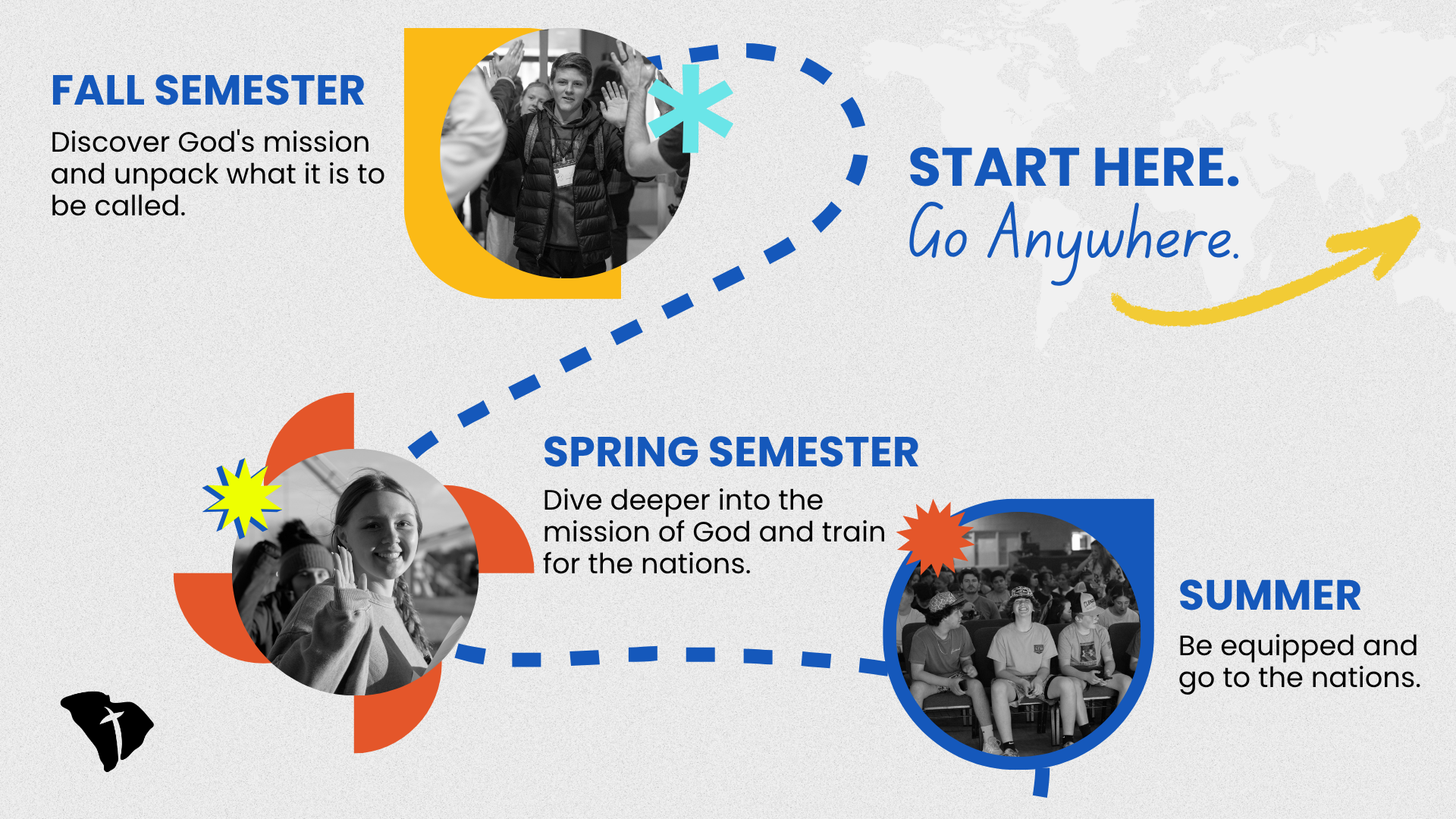 FALL SEMESTER

Discover God's mission and unpack what it is to be called.

START HERE.
Go Anywhere.

SPRING SEMESTER

Dive deeper into the mission of God and train for the nations.

SUMMER

Be equipped and go to the nations.